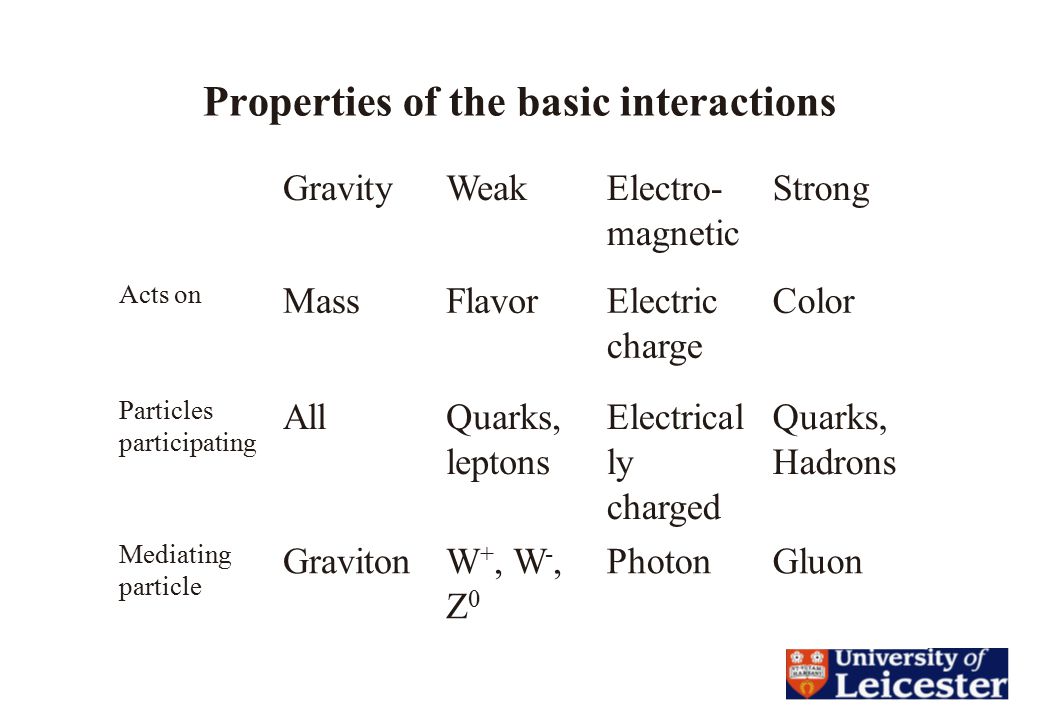 Properties of the basic interactions

| | Gravity | Weak | Electro-magnetic | Strong |
|---|---|---|---|---|
| Acts on | Mass | Flavor | Electric charge | Color |
| Particles participating | All | Quarks, leptons | Electrically charged | Quarks, Hadrons |
| Mediating particle | Graviton | $W^+$, $W^-$, $Z^0$ | Photon | Gluon |

University of Leicester